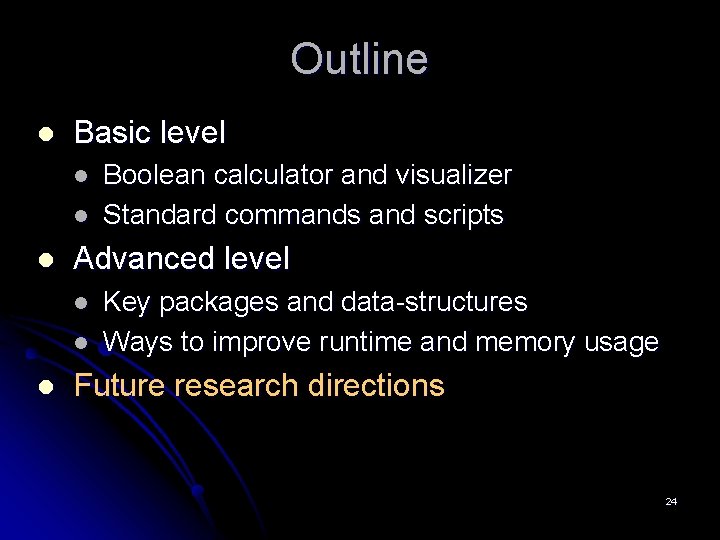 Outline

- Basic level
  - Boolean calculator and visualizer
  - Standard commands and scripts
- Advanced level
  - Key packages and data-structures
  - Ways to improve runtime and memory usage
- Future research directions

24